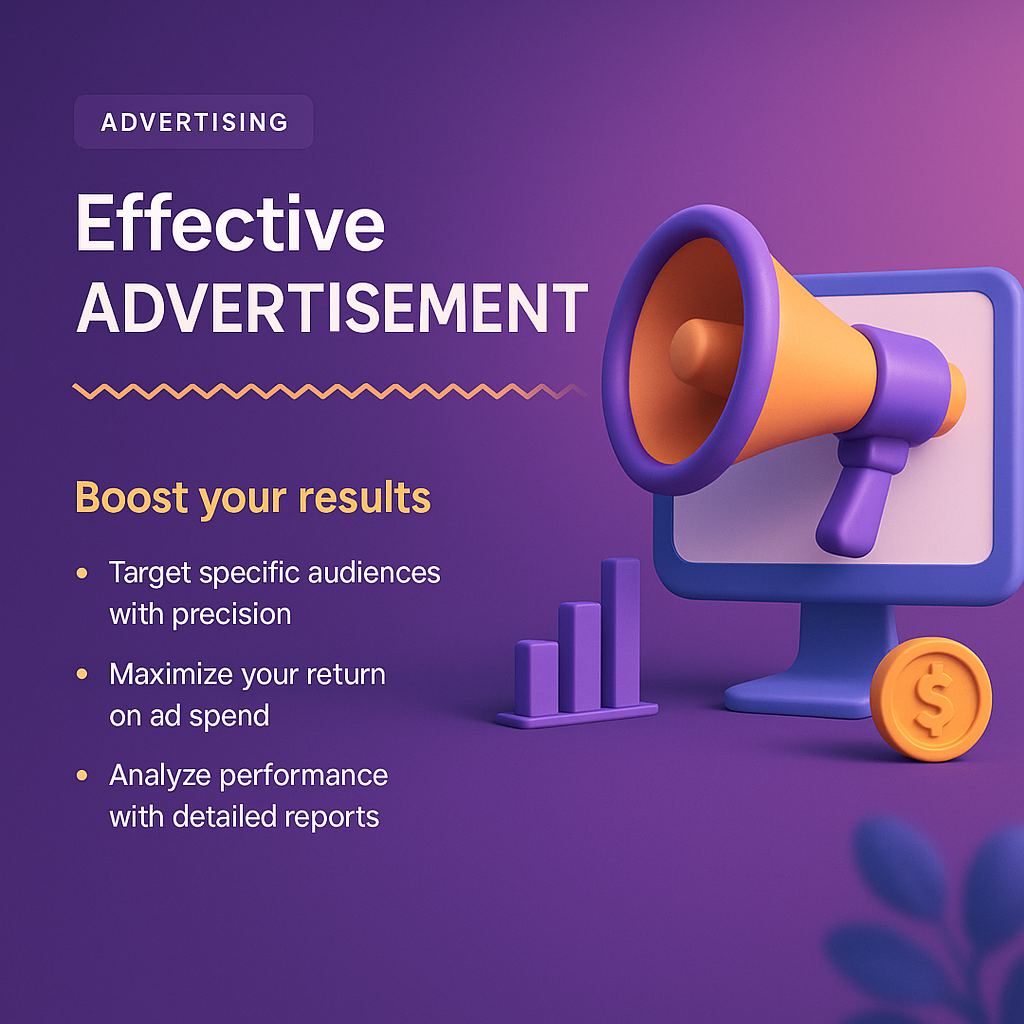 ADVERTISING

Effective
ADVERTISEMENT

Boost your results

• Target specific audiences with precision
• Maximize your return on ad spend
• Analyze performance with detailed reports

$